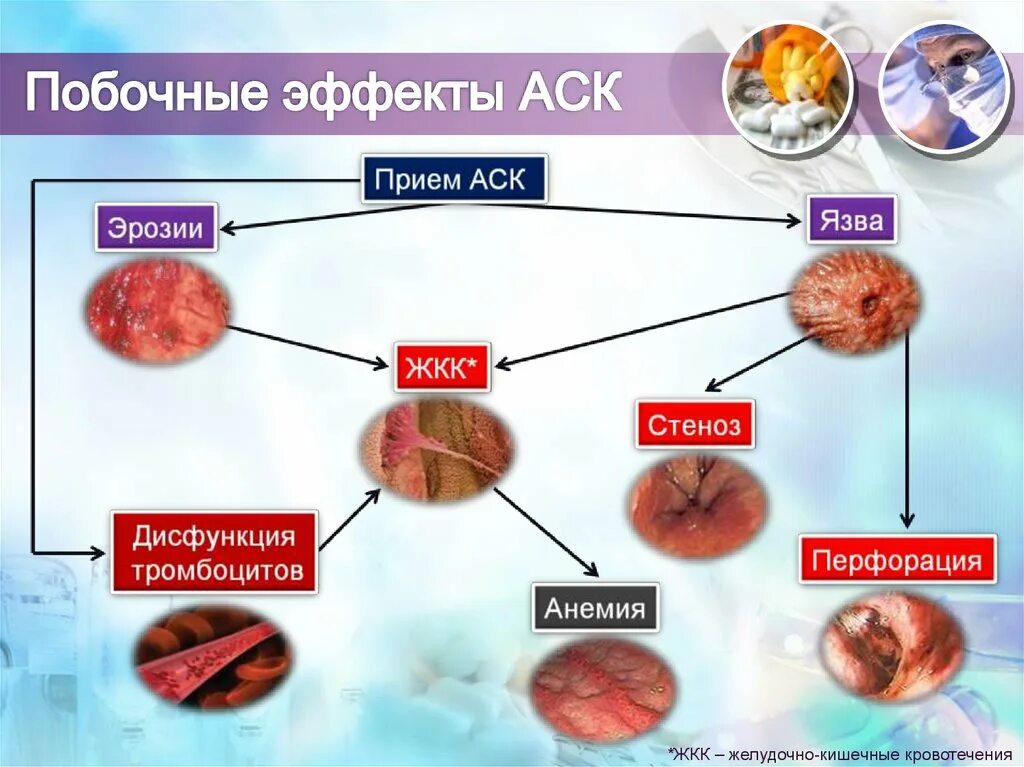 Побочные эффекты АСК

Прием АСК

Эрозии

Язва

ЖКК*

Стеноз

Дисфункция тромбоцитов

Анемия

Перфорация

*ЖКК – желудочно-кишечные кровотечения